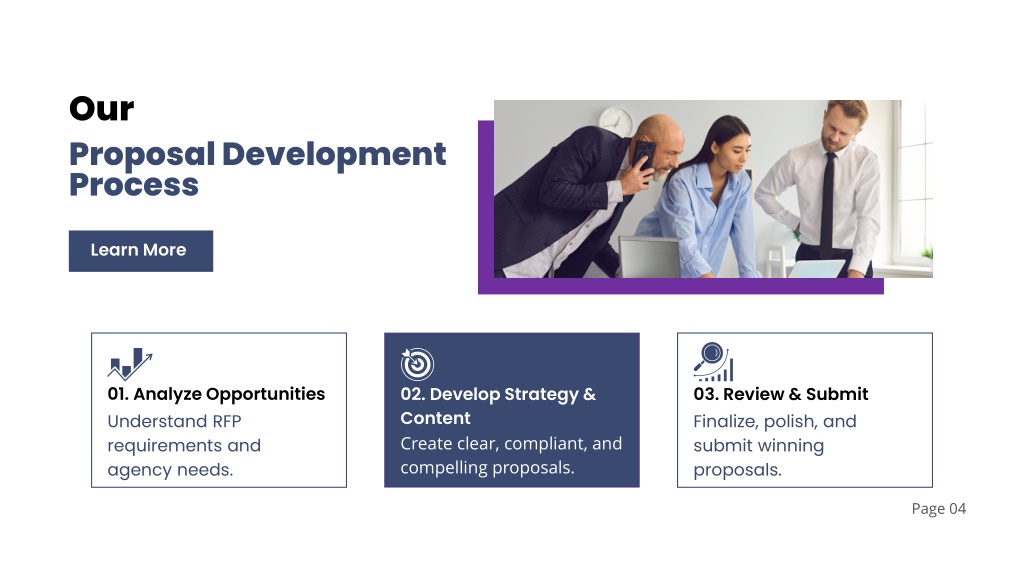 Our
Proposal Development Process

Learn More

01. Analyze Opportunities
Understand RFP requirements and agency needs.

02. Develop Strategy & Content
Create clear, compliant, and compelling proposals.

03. Review & Submit
Finalize, polish, and submit winning proposals.

Page 04